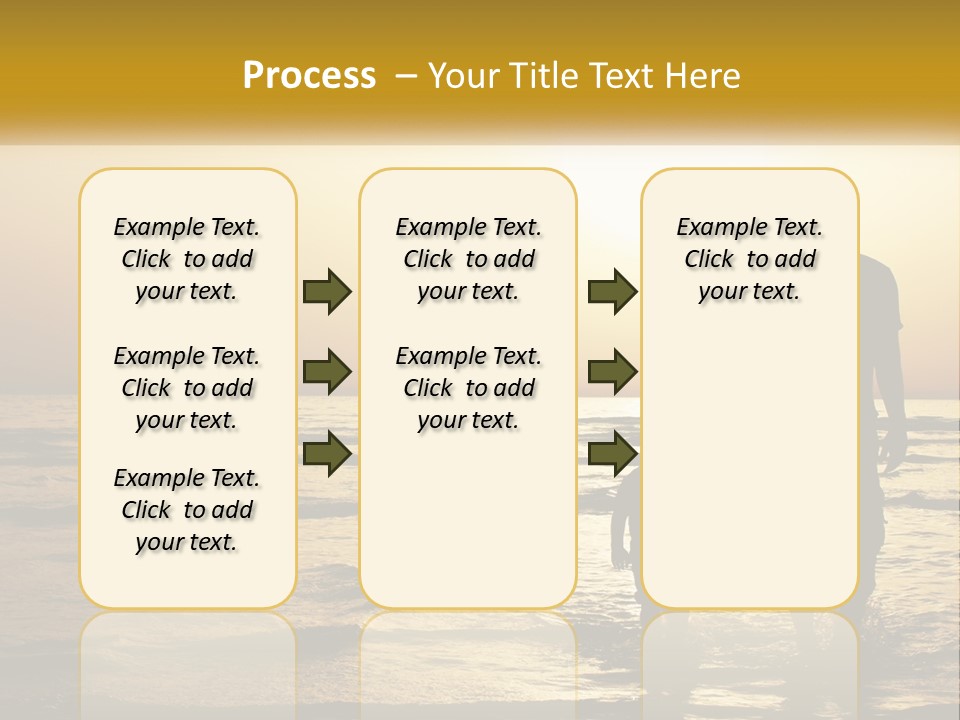 Process – Your Title Text Here

Example Text. Click to add your text.

Example Text. Click to add your text.

Example Text. Click to add your text.

Example Text. Click to add your text.

Example Text. Click to add your text.

Example Text. Click to add your text.